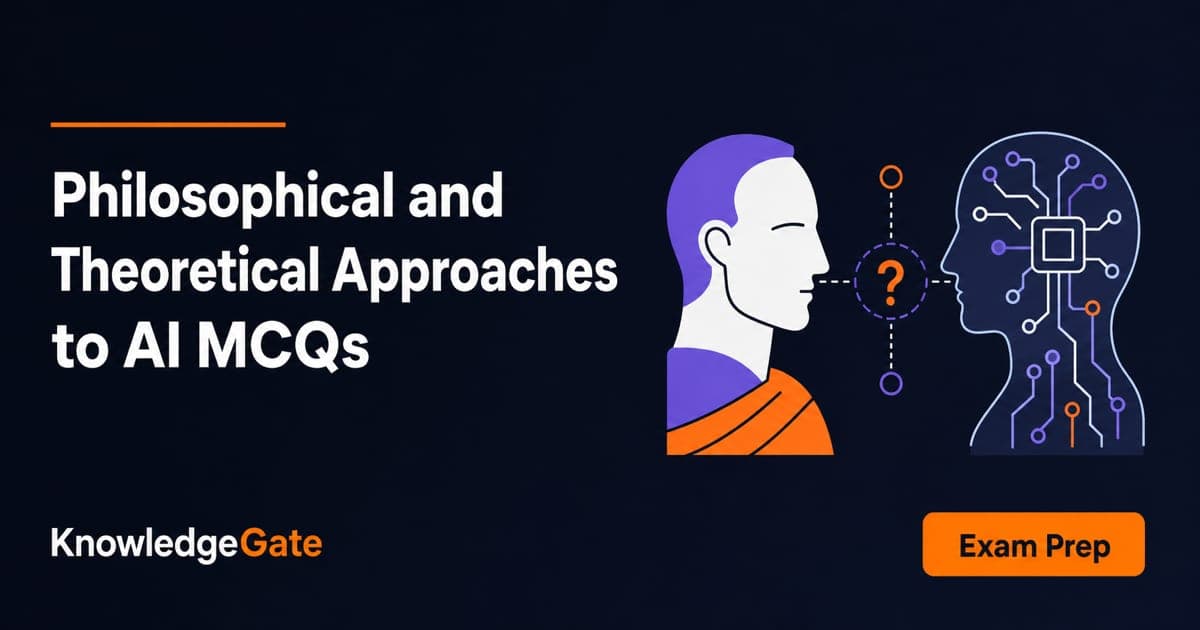 Philosophical and Theoretical Approaches to AI MCQs

?

KnowledgeGate

Exam Prep